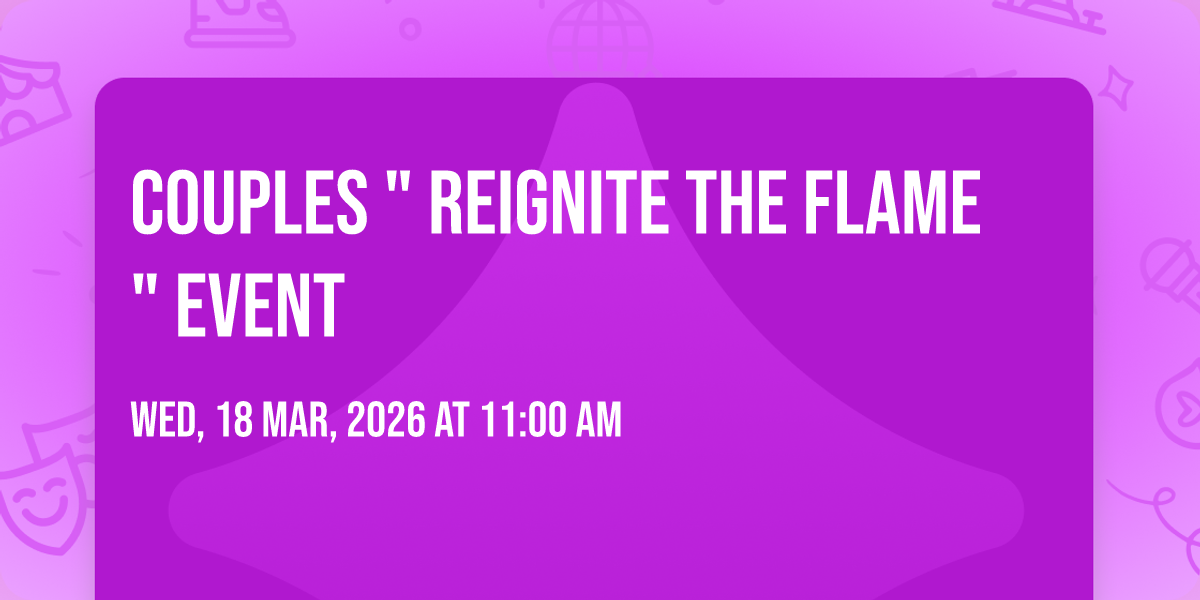 COUPLES " REIGNITE THE FLAME " EVENT

WED, 18 MAR, 2026 AT 11:00 AM